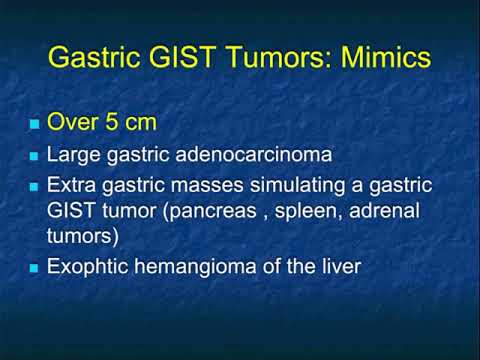 Gastric GIST Tumors: Mimics

- Over 5 cm
- Large gastric adenocarcinoma
- Extra gastric masses simulating a gastric GIST tumor (pancreas , spleen, adrenal tumors)
- Exophtic hemangioma of the liver